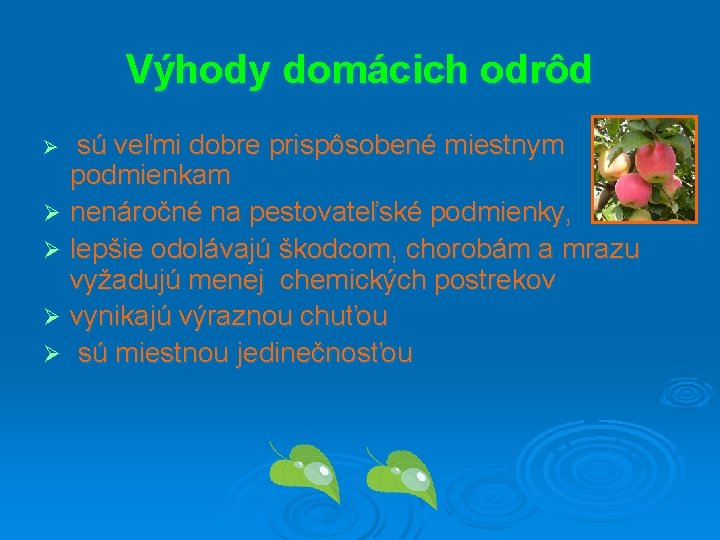 Výhody domácich odrôd

➢ sú veľmi dobre prispôsobené miestnym podmienkam
➢ nenáročné na pestovateľské podmienky,
➢ lepšie odolávajú škodcom, chorobám a mrazu vyžadujú menej chemických postrekov
➢ vynikajú výraznou chuťou
➢ sú miestnou jedinečnosťou